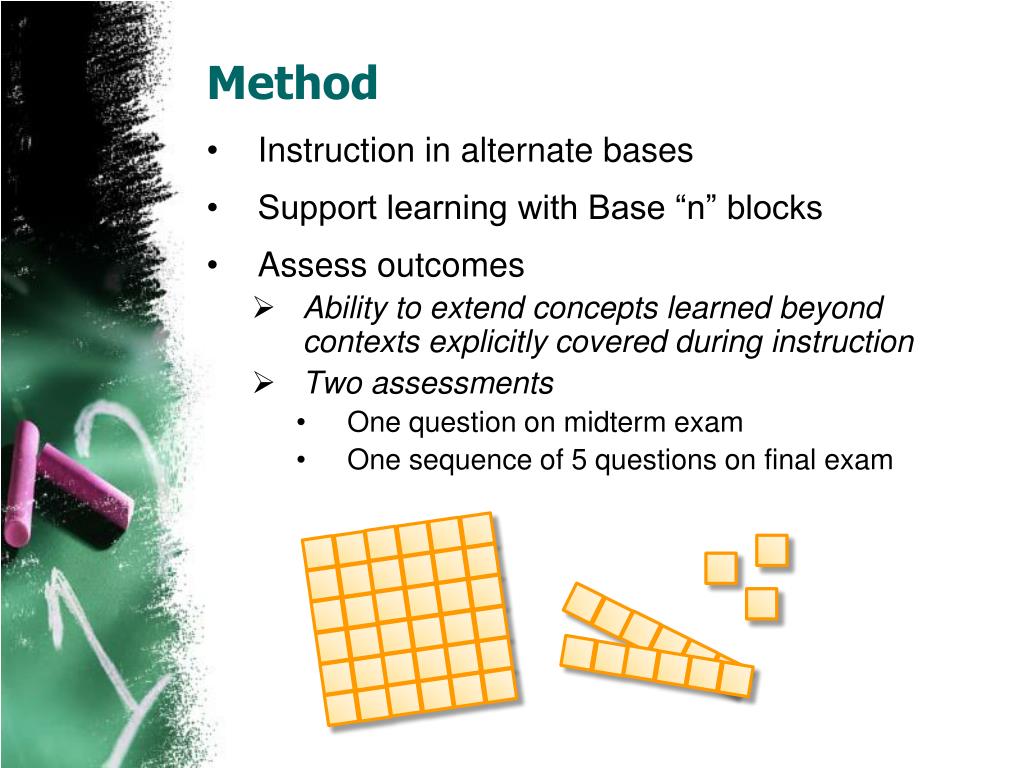 Method

• Instruction in alternate bases
• Support learning with Base “n” blocks
• Assess outcomes
  ➢ Ability to extend concepts learned beyond contexts explicitly covered during instruction
  ➢ Two assessments
    • One question on midterm exam
    • One sequence of 5 questions on final exam